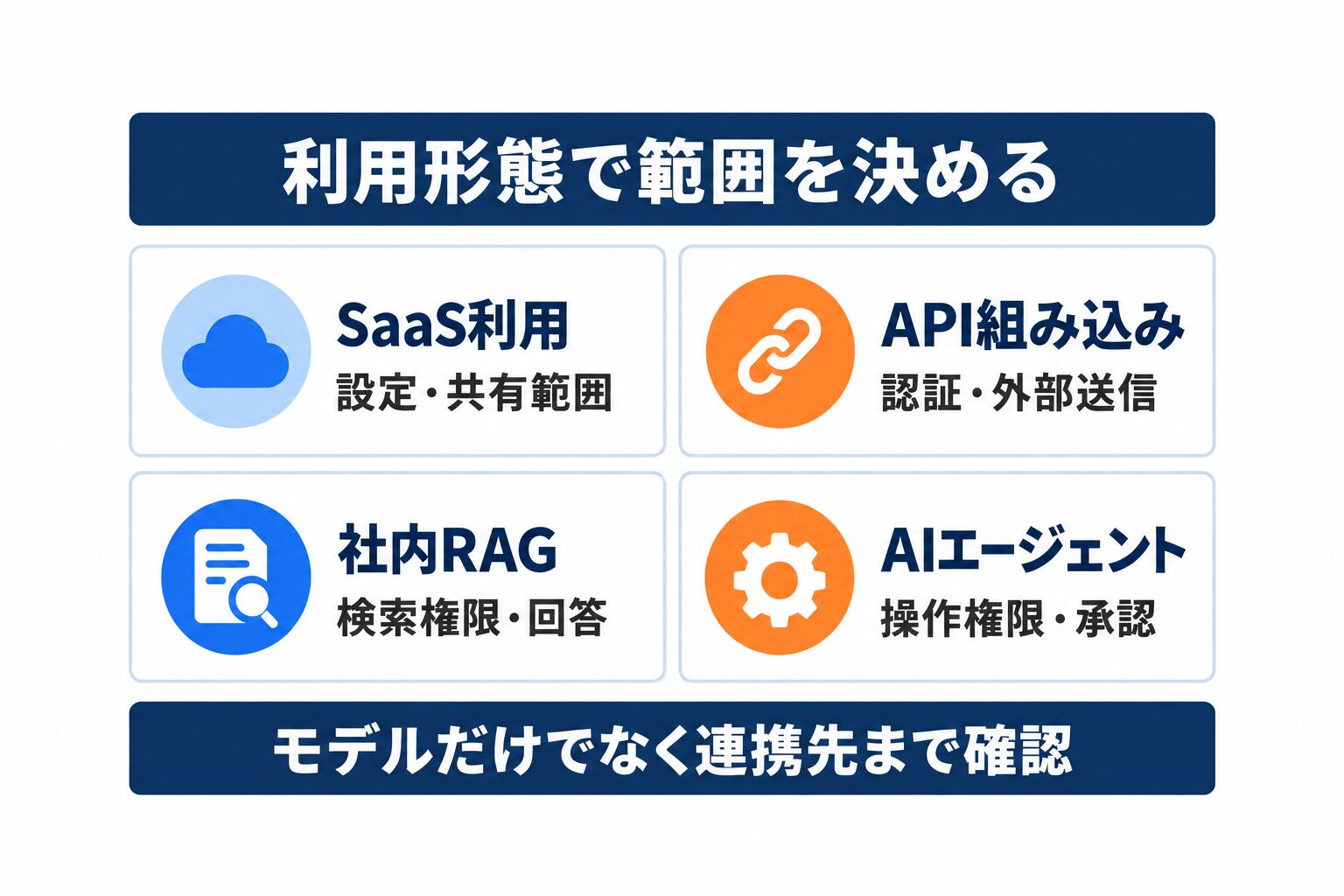 利用形態で範囲を決める

SaaS利用
設定・共有範囲

API組み込み
認証・外部送信

社内RAG
検索権限・回答

AIエージェント
操作権限・承認

モデルだけでなく連携先まで確認